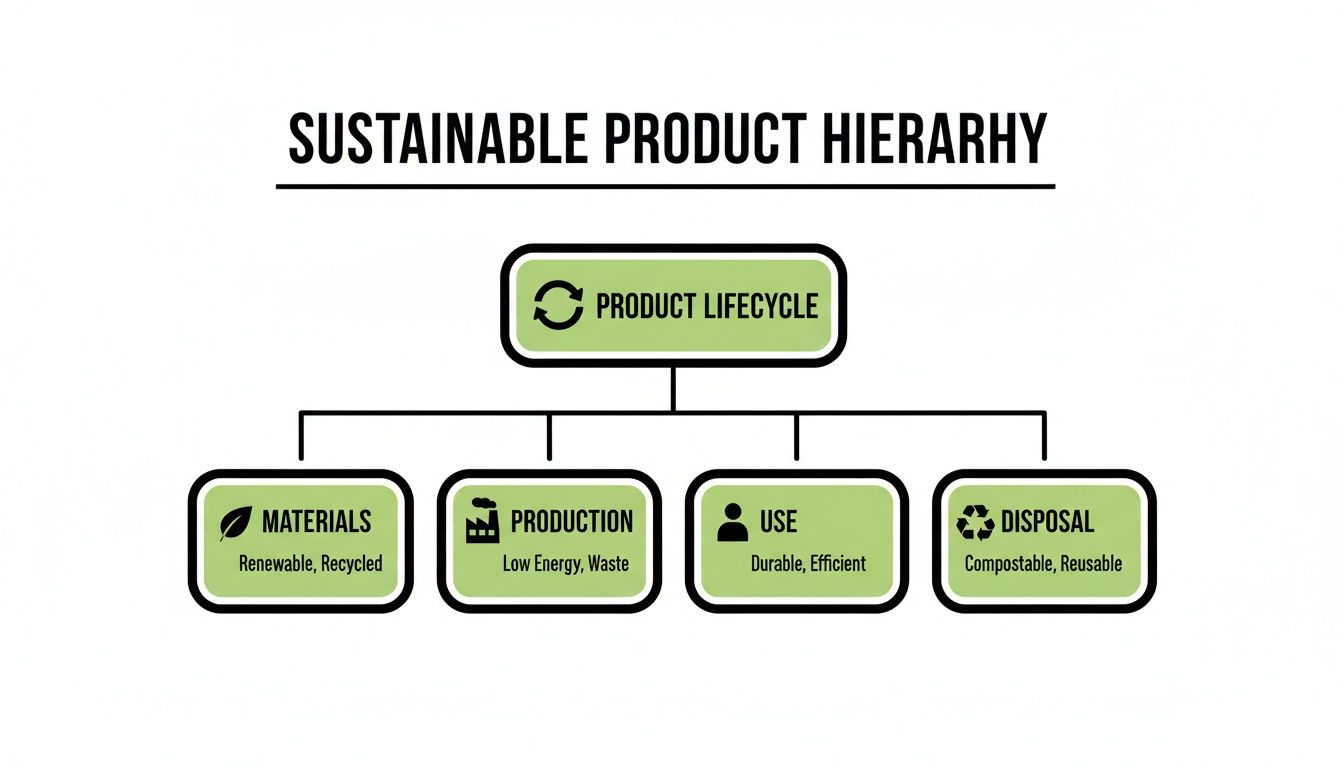 SUSTAINABLE PRODUCT HIERARHY

PRODUCT LIFECYCLE

MATERIALS
Renewable, Recycled

PRODUCTION
Low Energy, Waste

USE
Durable, Efficient

DISPOSAL
Compostable, Reusable